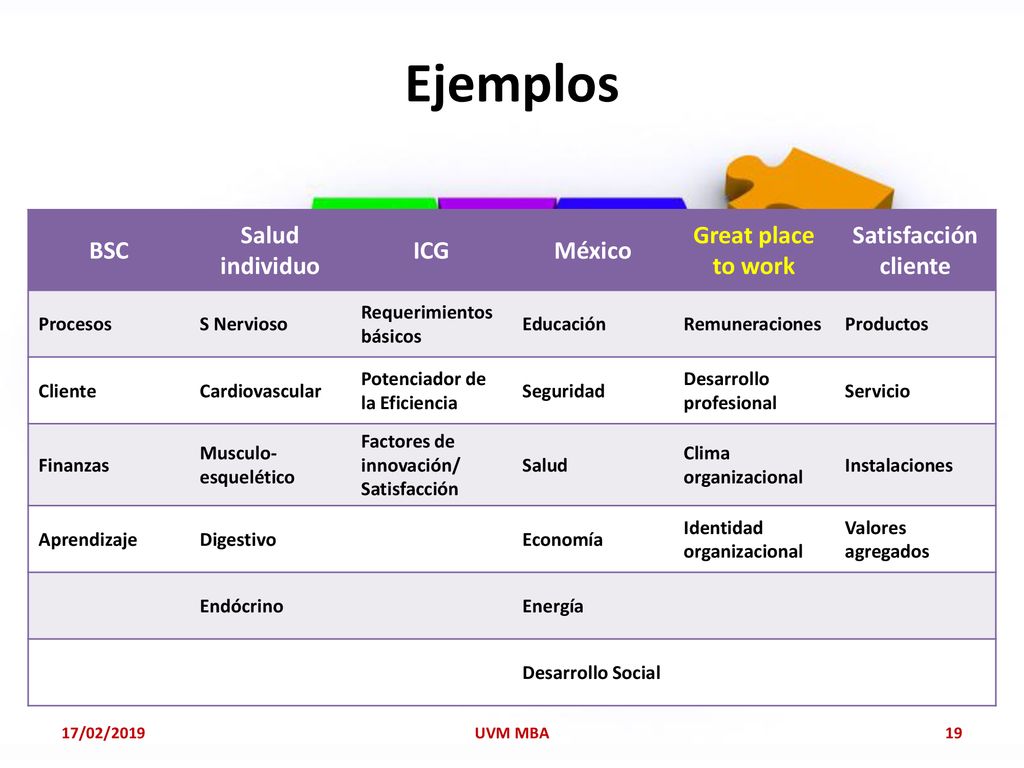 Ejemplos

| BSC | Salud individuo | ICG | México | Great place to work | Satisfacción cliente |
|---|---|---|---|---|---|
| Procesos | S Nervioso | Requerimientos básicos | Educación | Remuneraciones | Productos |
| Cliente | Cardiovascular | Potenciador de la Eficiencia | Seguridad | Desarrollo profesional | Servicio |
| Finanzas | Musculo-esquelético | Factores de innovación/ Satisfacción | Salud | Clima organizacional | Instalaciones |
| Aprendizaje | Digestivo | | Economía | Identidad organizacional | Valores agregados |
| | Endócrino | | Energía | | |
| | | | Desarrollo Social | | |

17/02/2019 UVM MBA 19